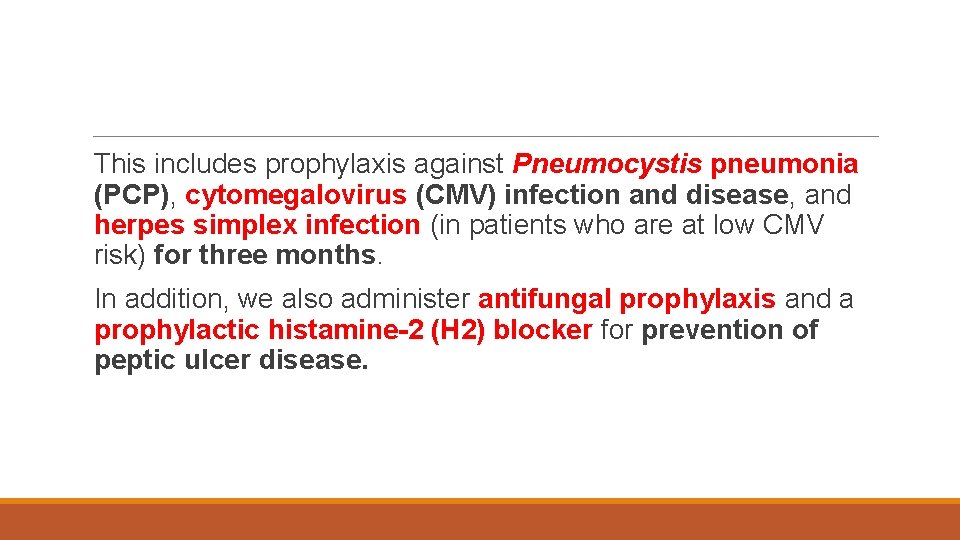 This includes prophylaxis against Pneumocystis pneumonia (PCP), cytomegalovirus (CMV) infection and disease, and herpes simplex infection (in patients who are at low CMV risk) for three months.

In addition, we also administer antifungal prophylaxis and a prophylactic histamine-2 (H2) blocker for prevention of peptic ulcer disease.